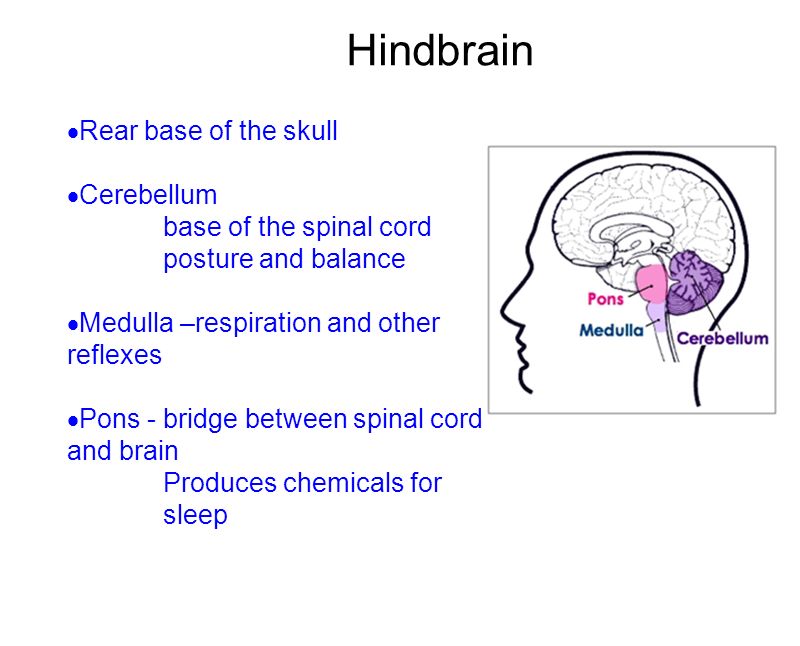 Hindbrain

•Rear base of the skull

•Cerebellum
base of the spinal cord
posture and balance

•Medulla –respiration and other reflexes

•Pons - bridge between spinal cord and brain
Produces chemicals for sleep

Pons
Medulla
Cerebellum